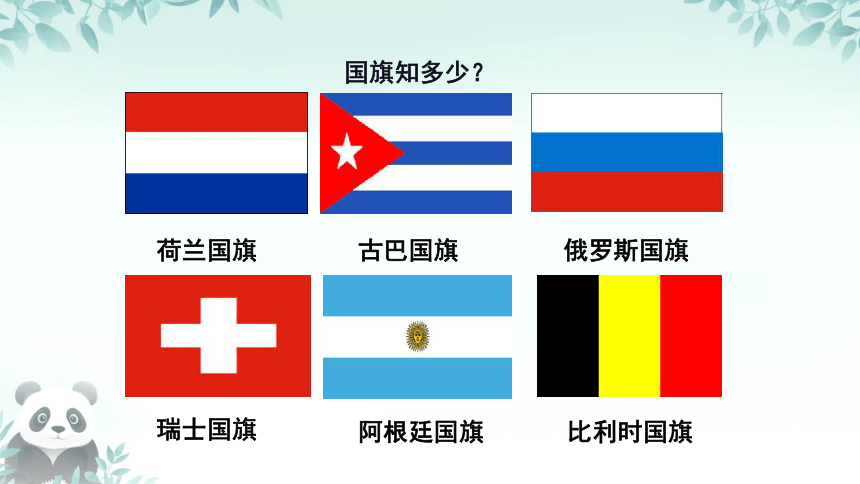 国旗知多少？

荷兰国旗

古巴国旗

俄罗斯国旗

瑞士国旗

阿根廷国旗

比利时国旗